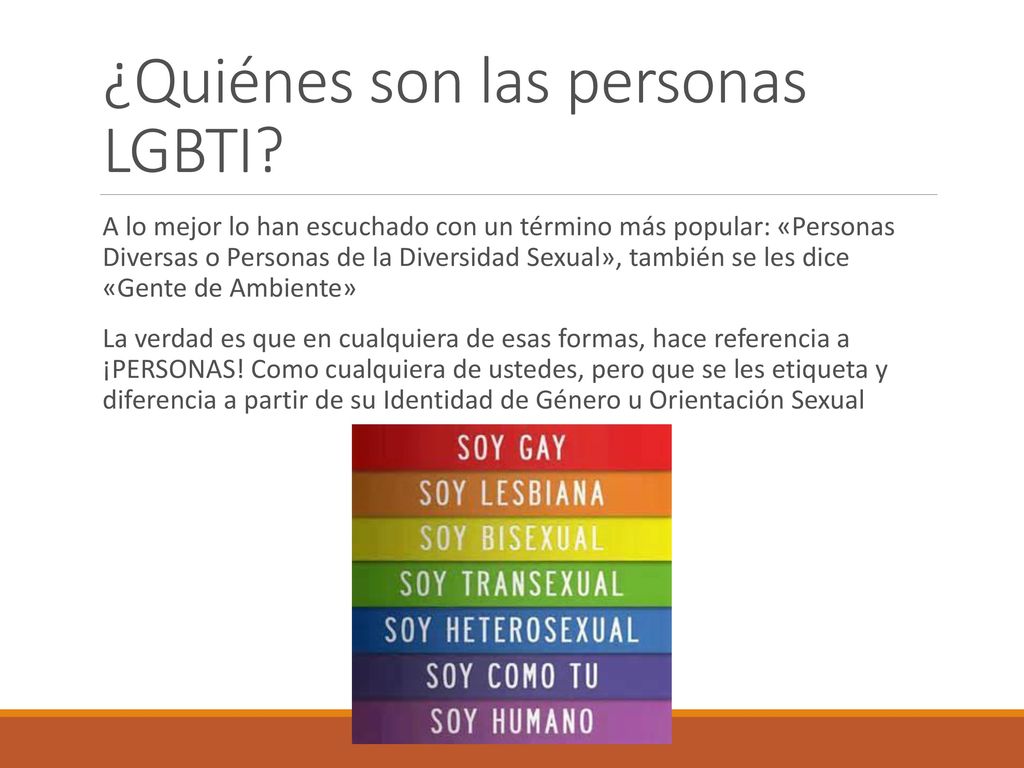 ¿Quiénes son las personas LGBTI?

A lo mejor lo han escuchado con un término más popular: «Personas Diversas o Personas de la Diversidad Sexual», también se les dice «Gente de Ambiente»

La verdad es que en cualquiera de esas formas, hace referencia a ¡PERSONAS! Como cualquiera de ustedes, pero que se les etiqueta y diferencia a partir de su Identidad de Género u Orientación Sexual

SOY GAY
SOY LESBIANA
SOY BISEXUAL
SOY TRANSEXUAL
SOY HETEROSEXUAL
SOY COMO TU
SOY HUMANO